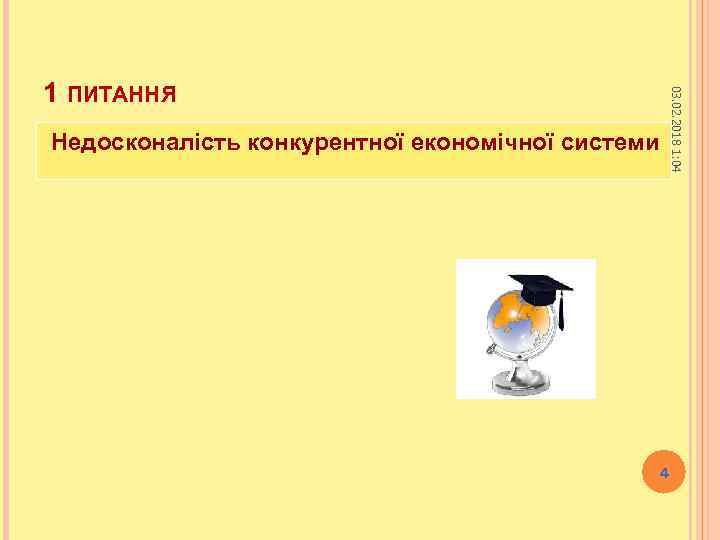 1 ПИТАННЯ

03.02.2018 1:04

Недосконалість конкурентної економічної системи

4